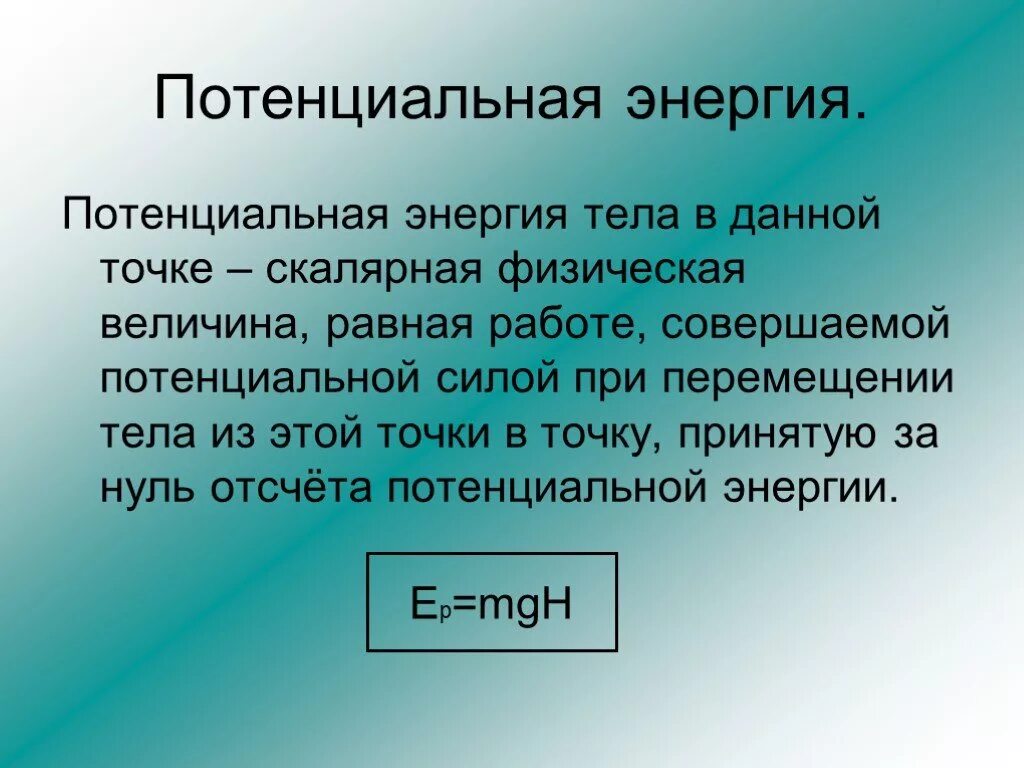 Потенциальная энергия.

Потенциальная энергия тела в данной точке – скалярная физическая величина, равная работе, совершаемой потенциальной силой при перемещении тела из этой точки в точку, принятую за нуль отсчёта потенциальной энергии.

$E_p=mgH$